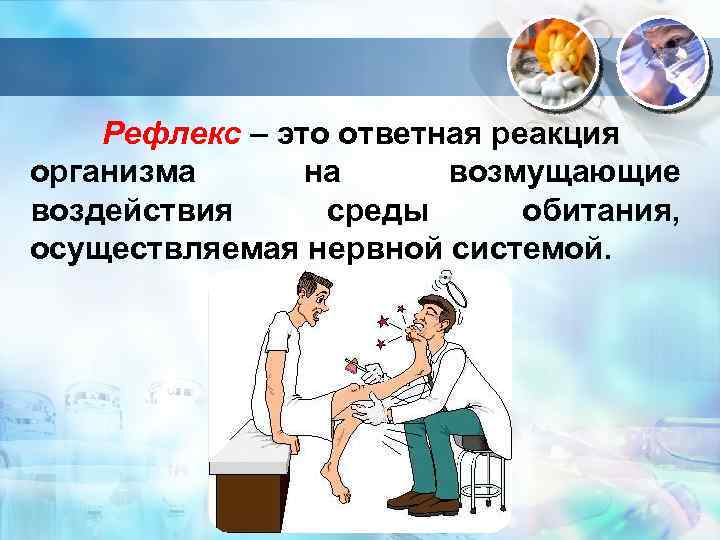 Рефлекс – это ответная реакция организма на возмущающие воздействия среды обитания, осуществляемая нервной системой.